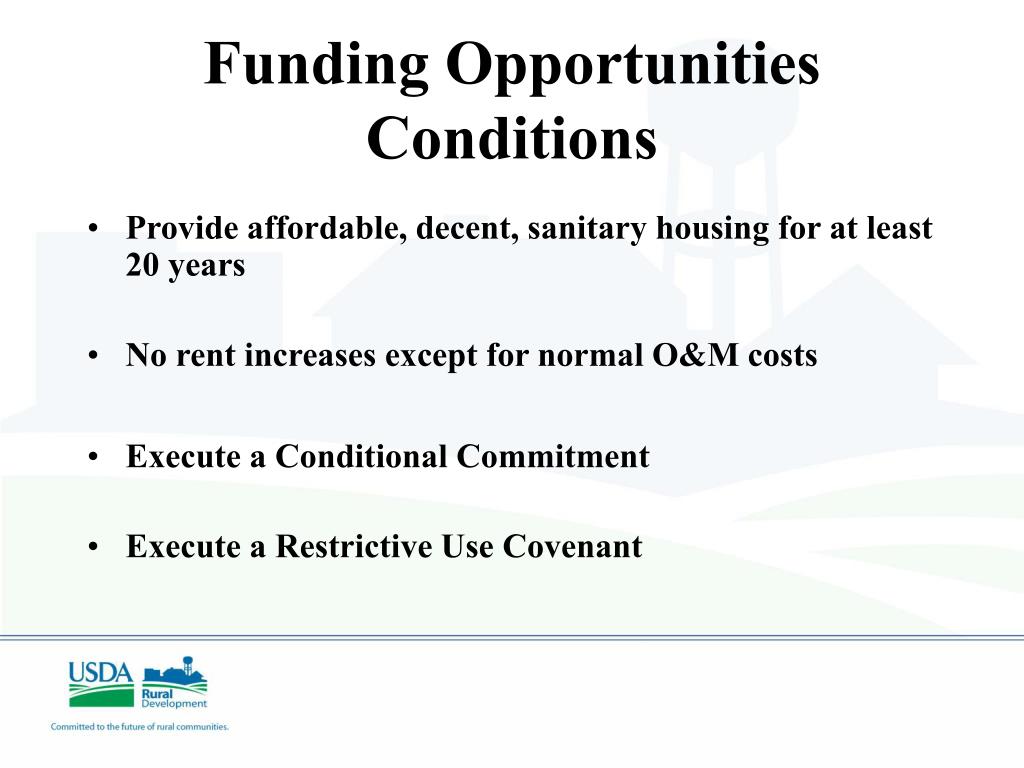 Funding Opportunities
Conditions

• Provide affordable, decent, sanitary housing for at least 20 years

• No rent increases except for normal O&M costs

• Execute a Conditional Commitment

• Execute a Restrictive Use Covenant

USDA
Rural Development
Committed to the future of rural communities.